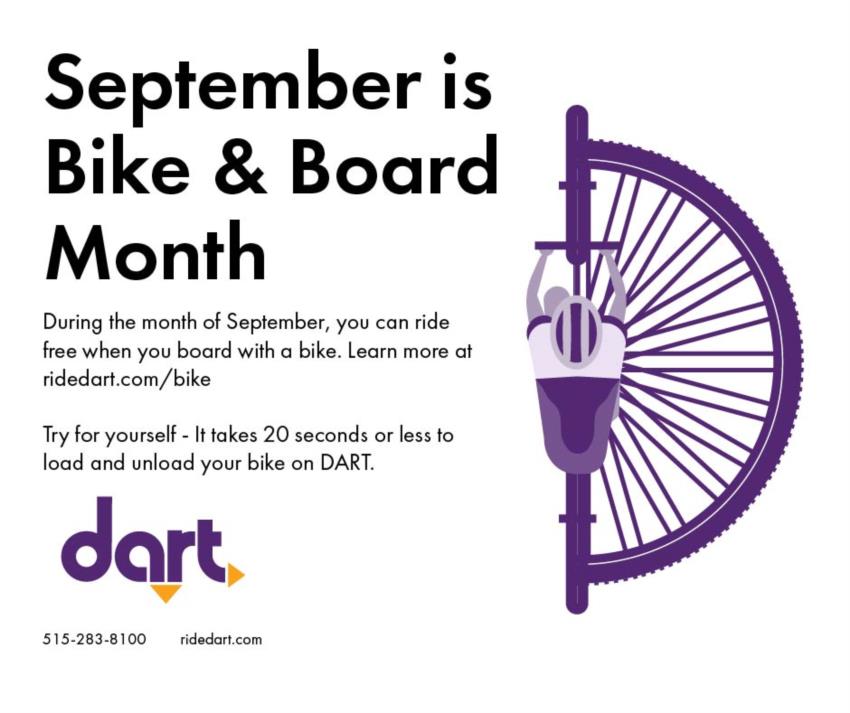 September is Bike & Board Month

During the month of September, you can ride free when you board with a bike. Learn more at ridedart.com/bike

Try for yourself - It takes 20 seconds or less to load and unload your bike on DART.

dart

515-283-8100 ridedart.com